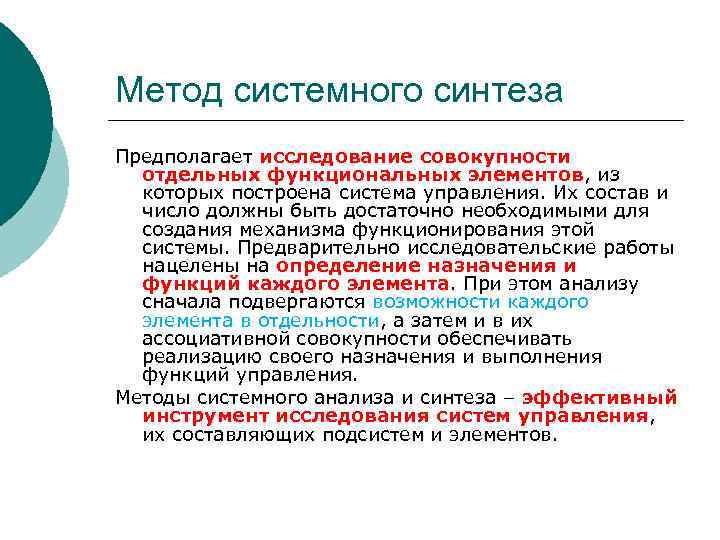 Метод системного синтеза

Предполагает исследование совокупности отдельных функциональных элементов, из которых построена система управления. Их состав и число должны быть достаточно необходимыми для создания механизма функционирования этой системы. Предварительно исследовательские работы нацелены на определение назначения и функций каждого элемента. При этом анализу сначала подвергаются возможности каждого элемента в отдельности, а затем и в их ассоциативной совокупности обеспечивать реализацию своего назначения и выполнения функций управления.

Методы системного анализа и синтеза – эффективный инструмент исследования систем управления, их составляющих подсистем и элементов.